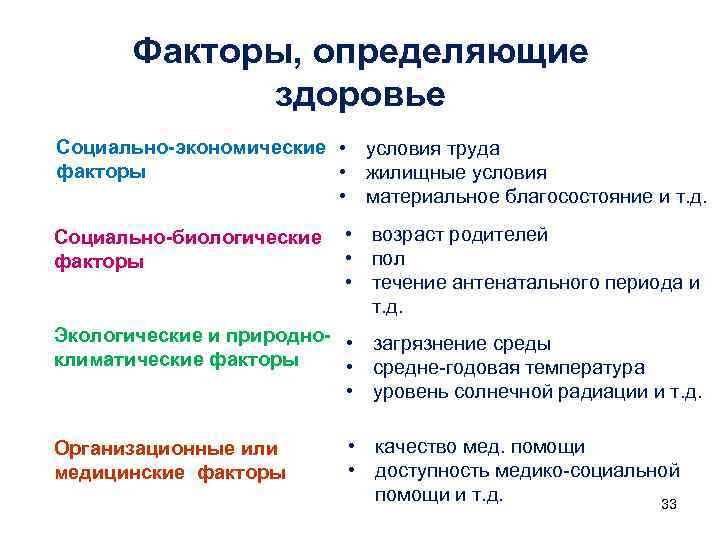 Факторы, определяющие здоровье

Социально-экономические факторы
• условия труда
• жилищные условия
• материальное благосостояние и т.д.

Социально-биологические факторы
• возраст родителей
• пол
• течение антенатального периода и т.д.

Экологические и природно-климатические факторы
• загрязнение среды
• средне-годовая температура
• уровень солнечной радиации и т.д.

Организационные или медицинские факторы
• качество мед. помощи
• доступность медико-социальной помощи и т.д.

33